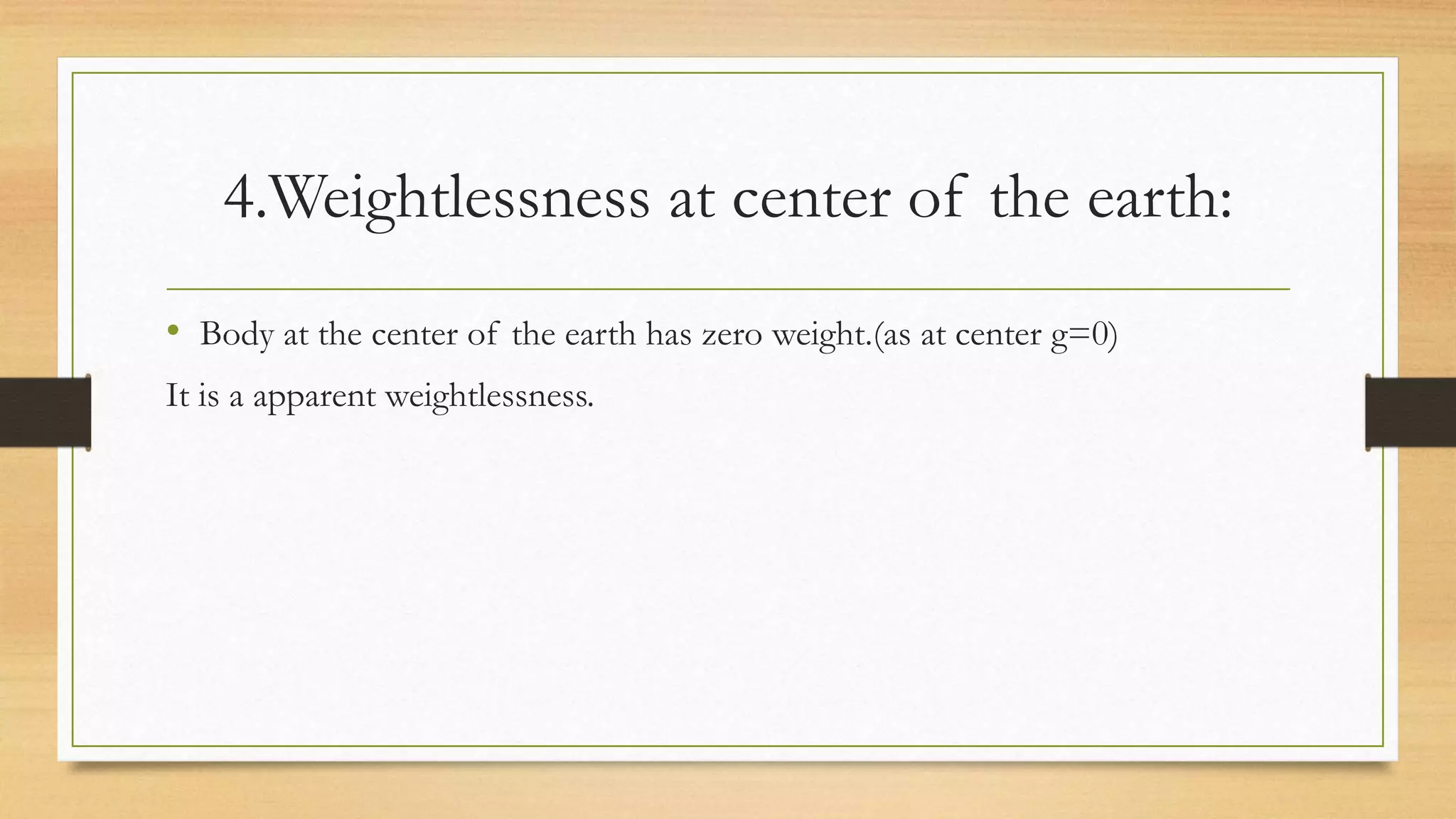 4.Weightlessness at center of the earth:

• Body at the center of the earth has zero weight.(as at center g=0)

It is a apparent weightlessness.